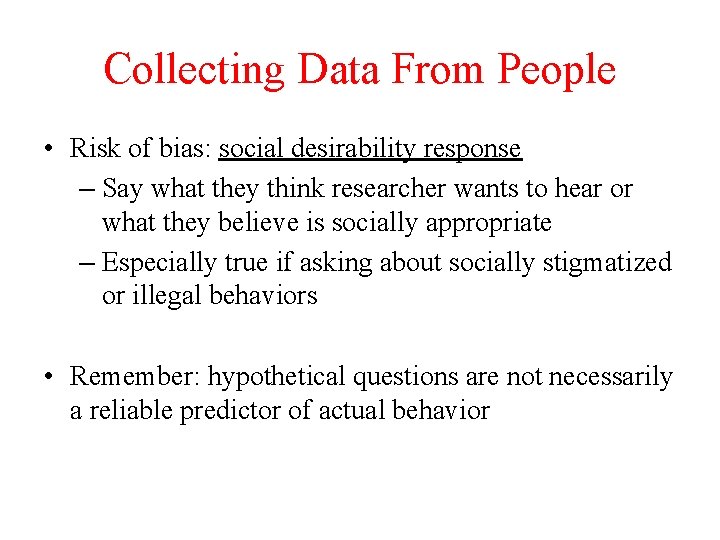 Collecting Data From People

• Risk of bias: social desirability response
– Say what they think researcher wants to hear or what they believe is socially appropriate
– Especially true if asking about socially stigmatized or illegal behaviors

• Remember: hypothetical questions are not necessarily a reliable predictor of actual behavior